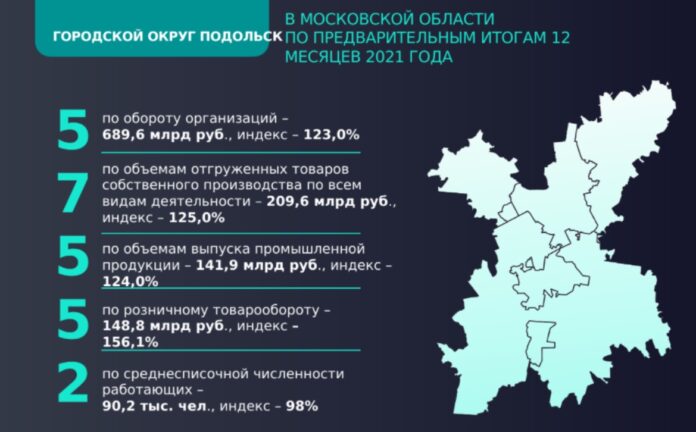 ГОРОДСКОЙ ОКРУГ ПОДОЛЬСК

В МОСКОВСКОЙ ОБЛАСТИ ПО ПРЕДВАРИТЕЛЬНЫМ ИТОГАМ 12 МЕСЯЦЕВ 2021 ГОДА

5 по обороту организаций – 689,6 млрд руб., индекс – 123,0%

7 по объемам отгруженных товаров собственного производства по всем видам деятельности – 209,6 млрд руб., индекс – 125,0%

5 по объемам выпуска промышленной продукции – 141,9 млрд руб., индекс – 124,0%

5 по розничному товарообороту – 148,8 млрд руб., индекс – 156,1%

2 по среднесписочной численности работающих – 90,2 тыс. чел., индекс – 98%